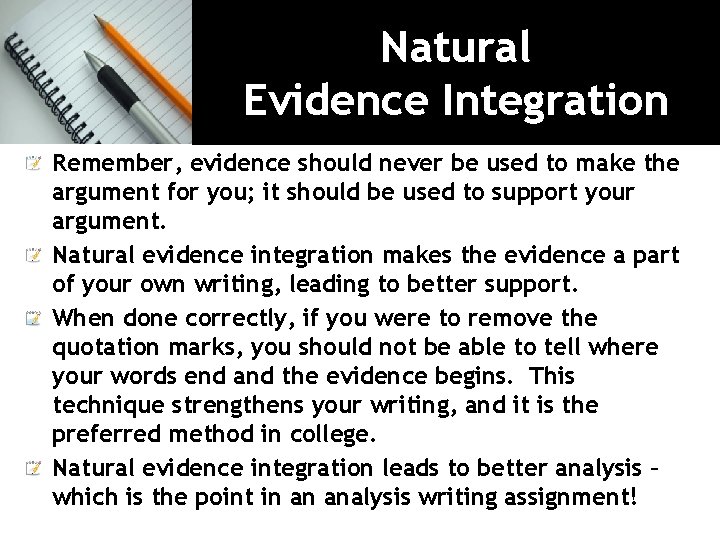 Natural
Evidence Integration

Remember, evidence should never be used to make the argument for you; it should be used to support your argument.

Natural evidence integration makes the evidence a part of your own writing, leading to better support.

When done correctly, if you were to remove the quotation marks, you should not be able to tell where your words end and the evidence begins. This technique strengthens your writing, and it is the preferred method in college.

Natural evidence integration leads to better analysis – which is the point in an analysis writing assignment!